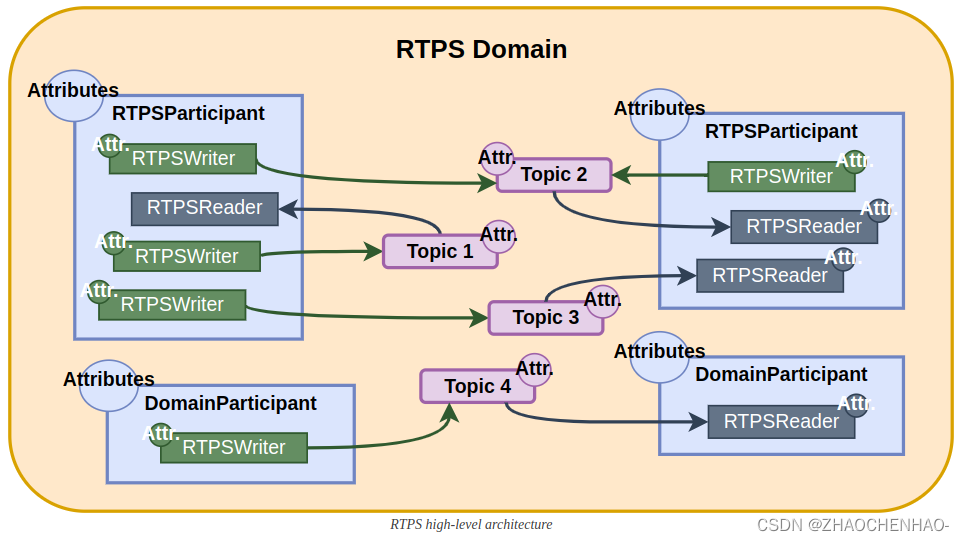 RTPS Domain

Attributes
RTPSParticipant
Attr. RTPSWriter
RTPSReader
Attr. RTPSWriter
Attr. RTPSWriter

Attr. Topic 2
Topic 1 Attr.
Topic 3 Attr.
Topic 4 Attr.

Attributes
RTPSParticipant
RTPSWriter Attr.
RTPSReader Attr.
RTPSReader Attr.

Attributes
DomainParticipant
Attr. RTPSWriter

Attributes
DomainParticipant
RTPSReader Attr.

RTPS high-level architecture

CSDN @ZHAOCHENHAO-